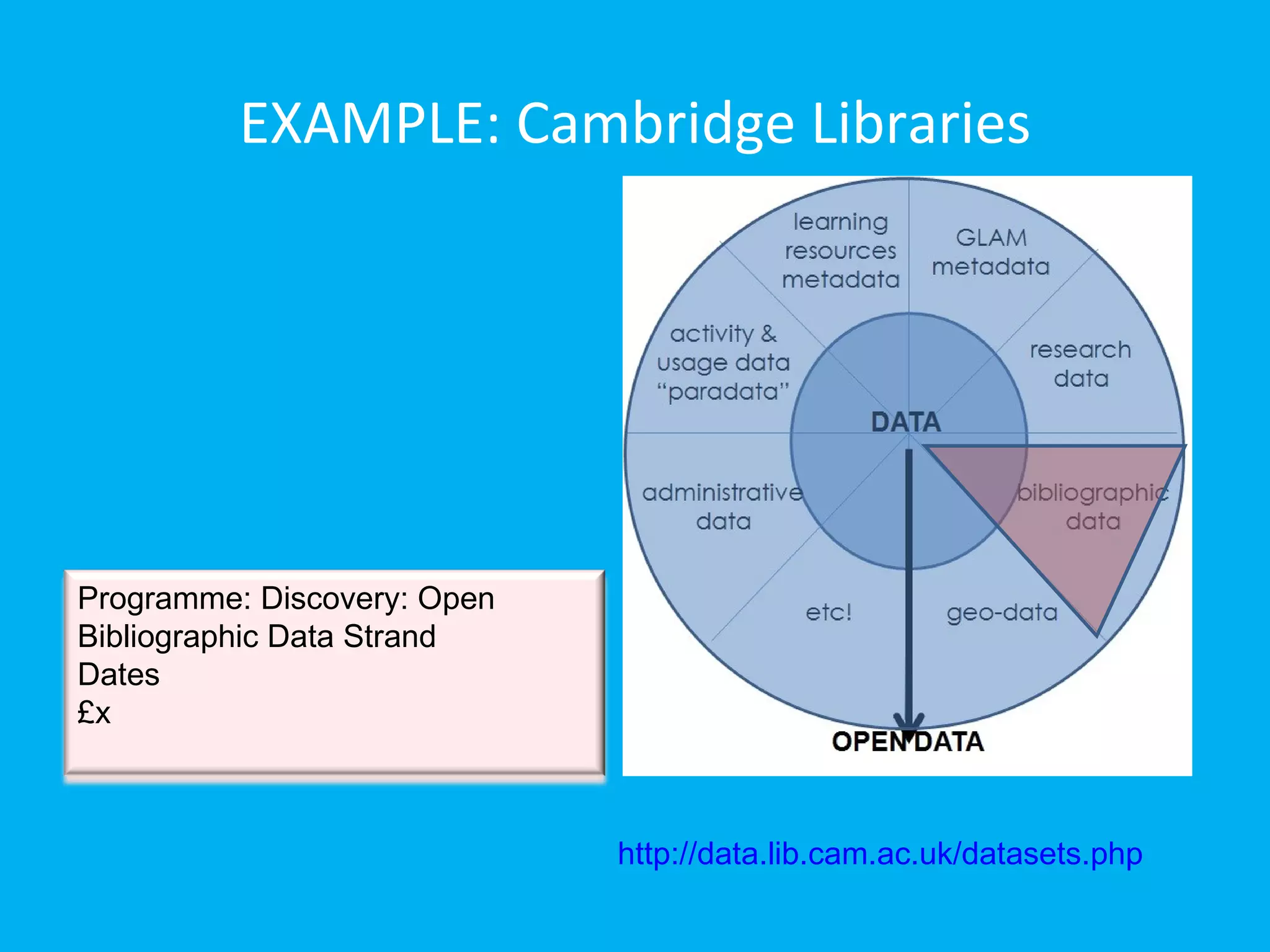 EXAMPLE: Cambridge Libraries

learning resources metadata

GLAM metadata

activity & usage data “paradata”

research data

DATA

administrative data

bibliographic data

etc!

geo-data

OPEN DATA

Programme: Discovery: Open Bibliographic Data Strand
Dates
£x

http://data.lib.cam.ac.uk/datasets.php